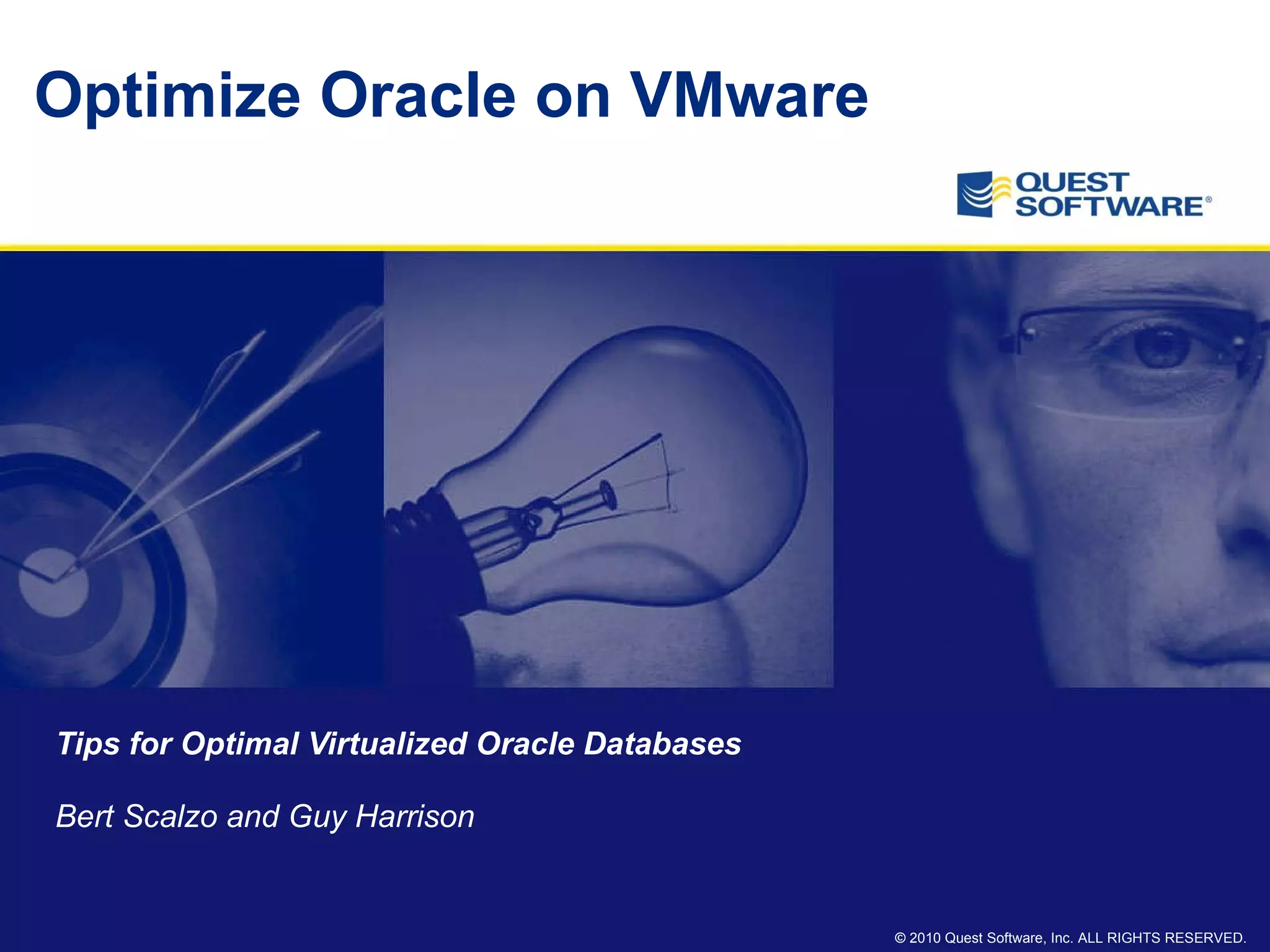 Optimize Oracle on VMware

QUEST SOFTWARE®

Tips for Optimal Virtualized Oracle Databases

Bert Scalzo and Guy Harrison

© 2010 Quest Software, Inc. ALL RIGHTS RESERVED.